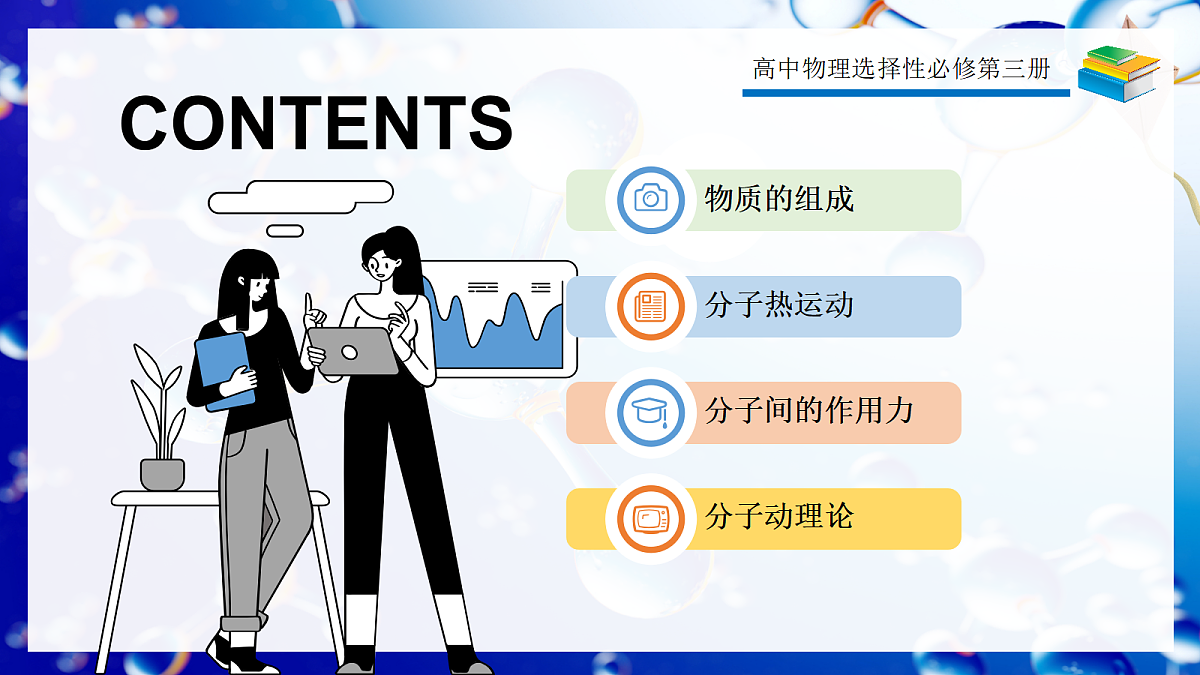 高中物理选择性必修第三册

CONTENTS

物质的组成

分子热运动

分子间的作用力

分子动理论